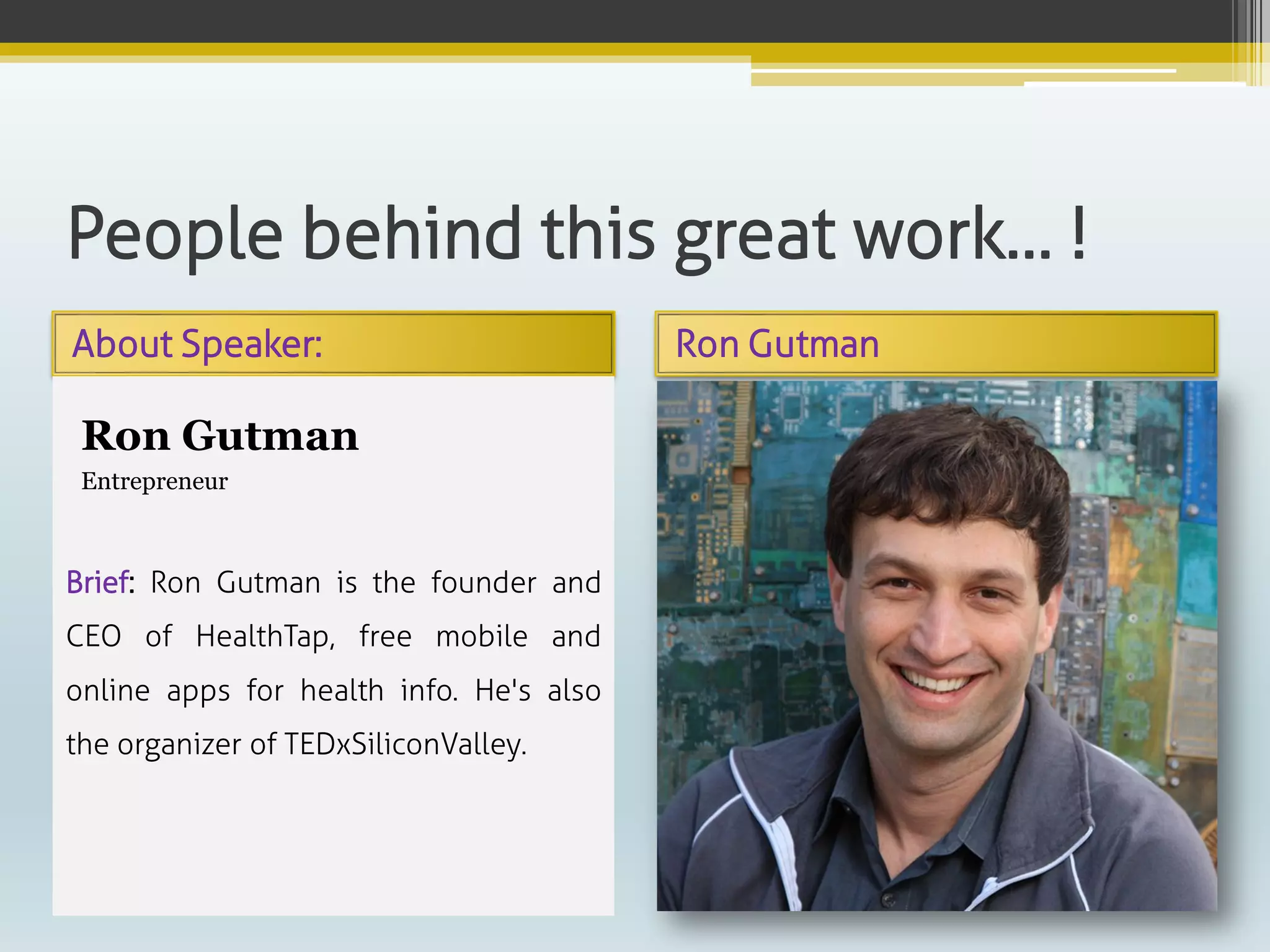 People behind this great work… !

About Speaker:

Ron Gutman
Entrepreneur

Brief: Ron Gutman is the founder and CEO of HealthTap, free mobile and online apps for health info. He's also the organizer of TEDxSiliconValley.

Ron Gutman